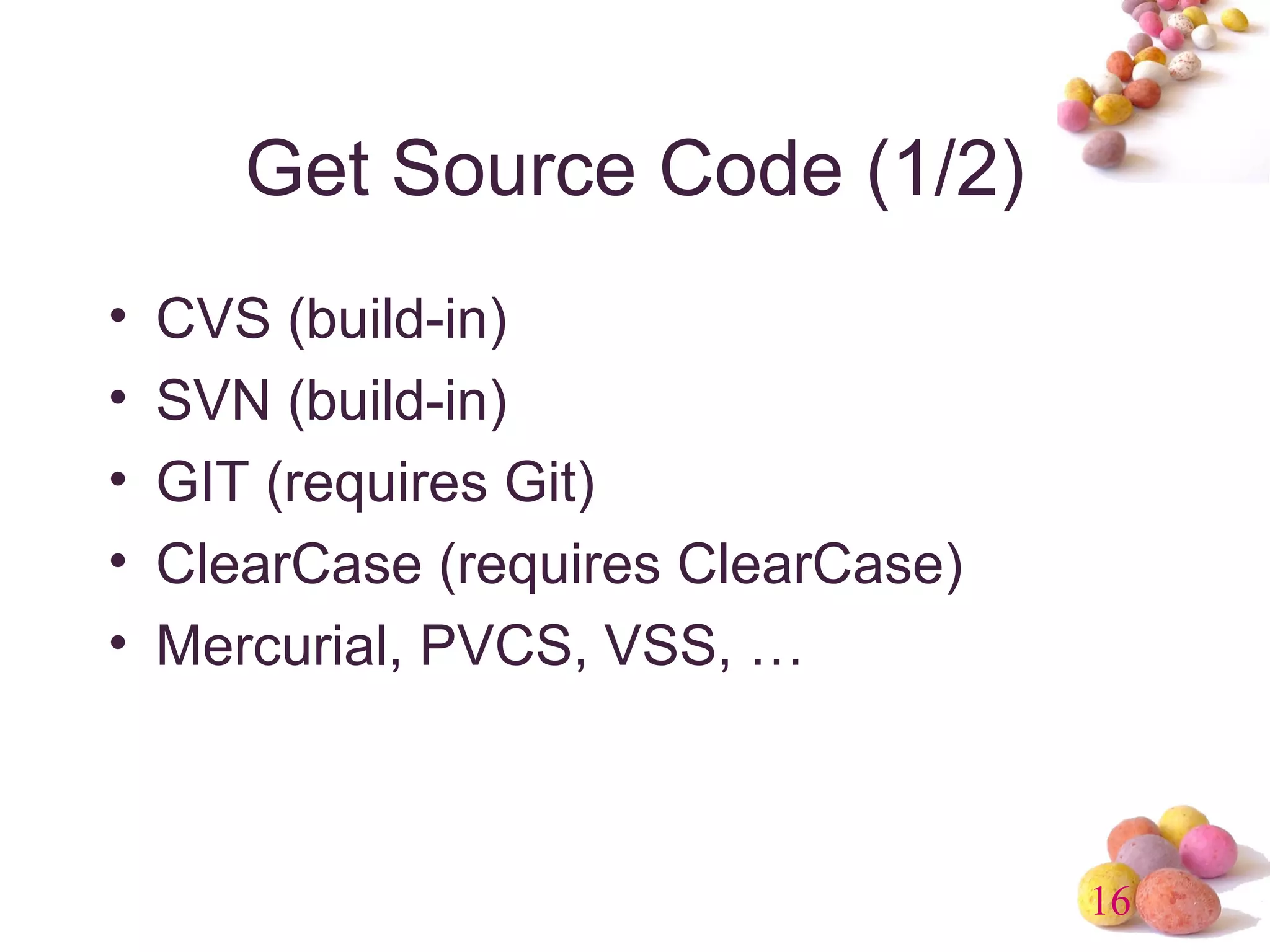 Get Source Code (1/2)

• CVS (build-in)
• SVN (build-in)
• GIT (requires Git)
• ClearCase (requires ClearCase)
• Mercurial, PVCS, VSS, …

16